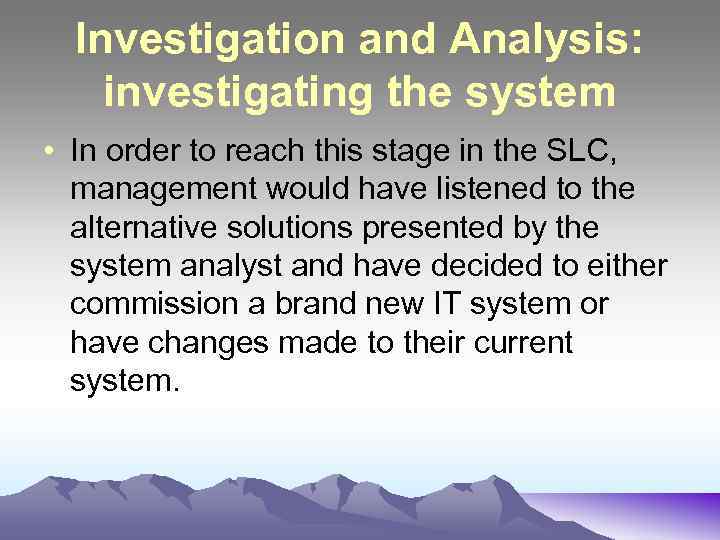 Investigation and Analysis: investigating the system

• In order to reach this stage in the SLC, management would have listened to the alternative solutions presented by the system analyst and have decided to either commission a brand new IT system or have changes made to their current system.